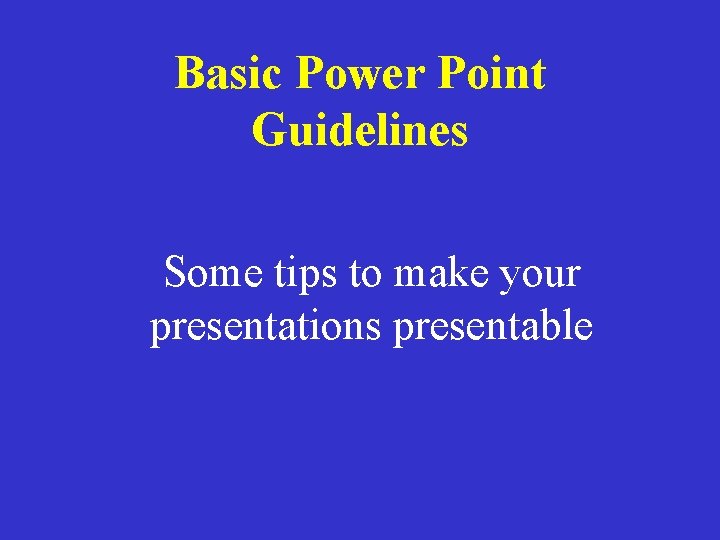 Basic Power Point Guidelines

Some tips to make your presentations presentable